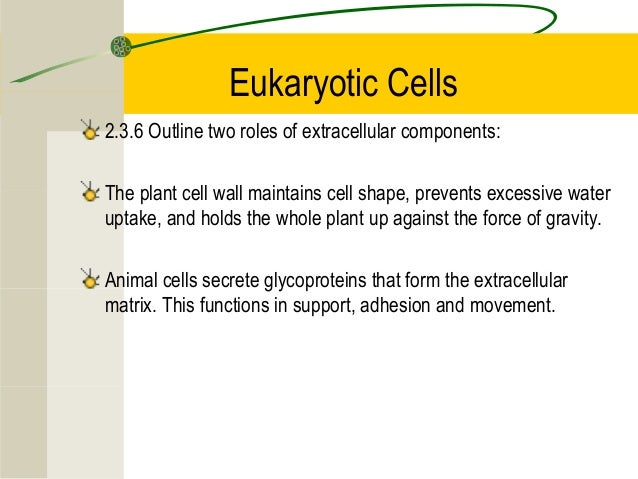 Eukaryotic Cells

2.3.6 Outline two roles of extracellular components:

The plant cell wall maintains cell shape, prevents excessive water uptake, and holds the whole plant up against the force of gravity.

Animal cells secrete glycoproteins that form the extracellular matrix. This functions in support, adhesion and movement.